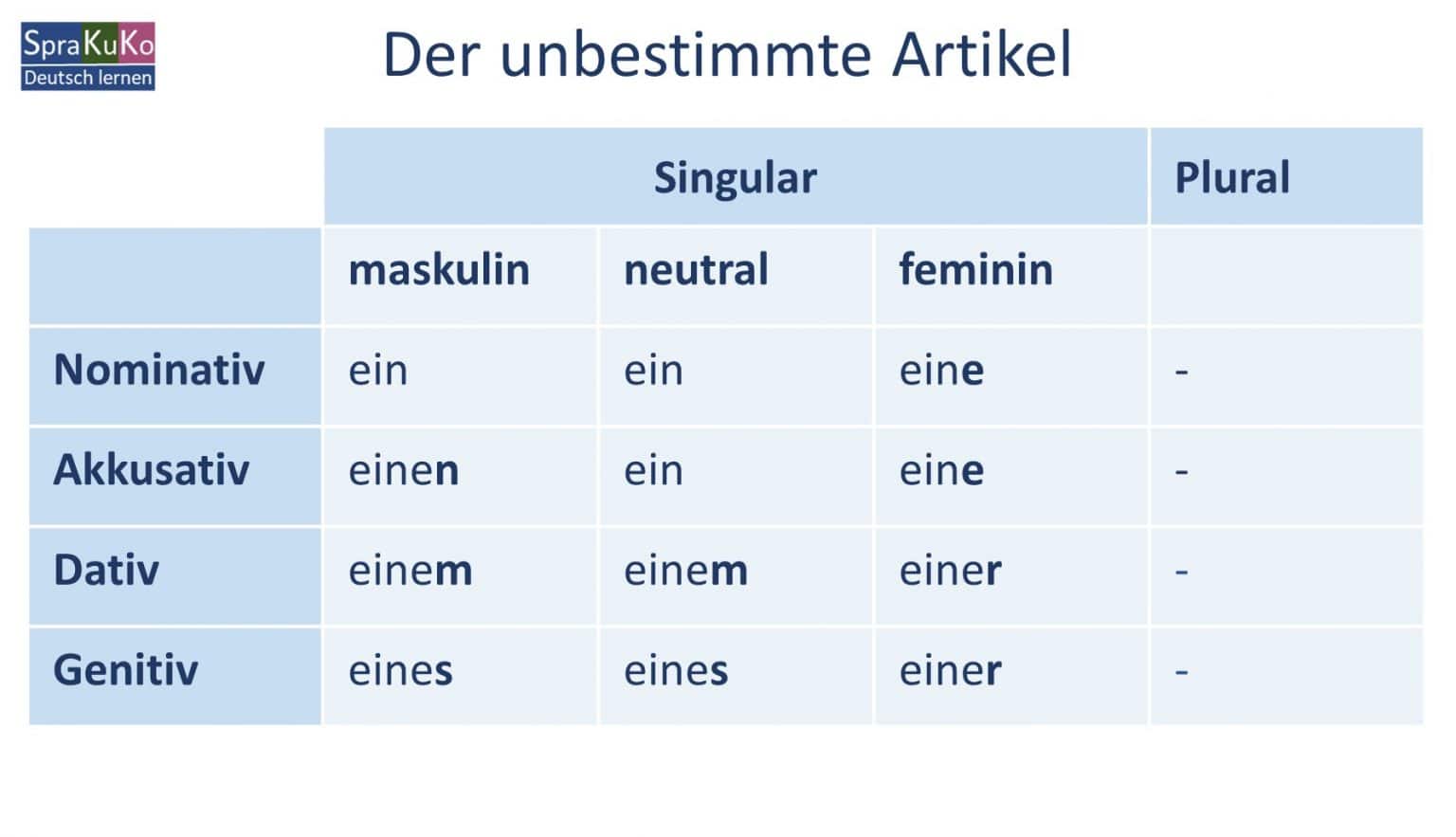 SpraKuKo
Deutsch lernen

Der unbestimmte Artikel

| | Singular | | | Plural |
|---|---|---|---|---|
| | maskulin | neutral | feminin | |
| Nominativ | ein | ein | eine | - |
| Akkusativ | einen | ein | eine | - |
| Dativ | einem | einem | einer | - |
| Genitiv | eines | eines | einer | - |